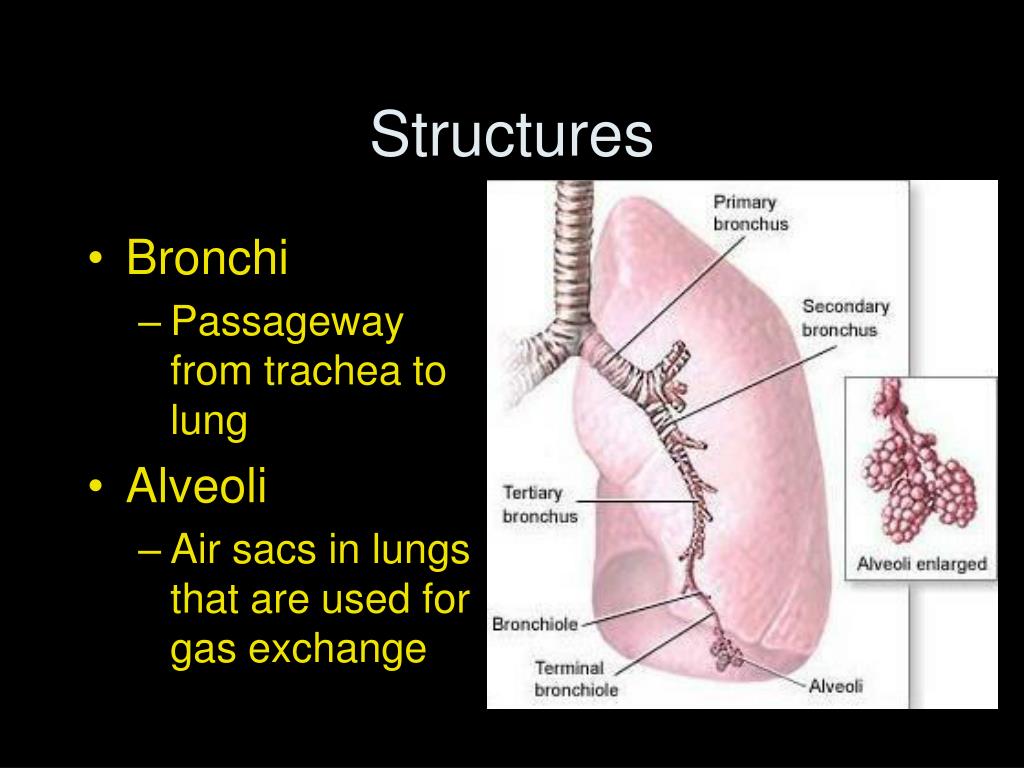 Structures

• Bronchi
– Passageway from trachea to lung
• Alveoli
– Air sacs in lungs that are used for gas exchange

Primary bronchus
Secondary bronchus
Tertiary bronchus
Bronchiole
Terminal bronchiole
Alveoli
Alveoli enlarged